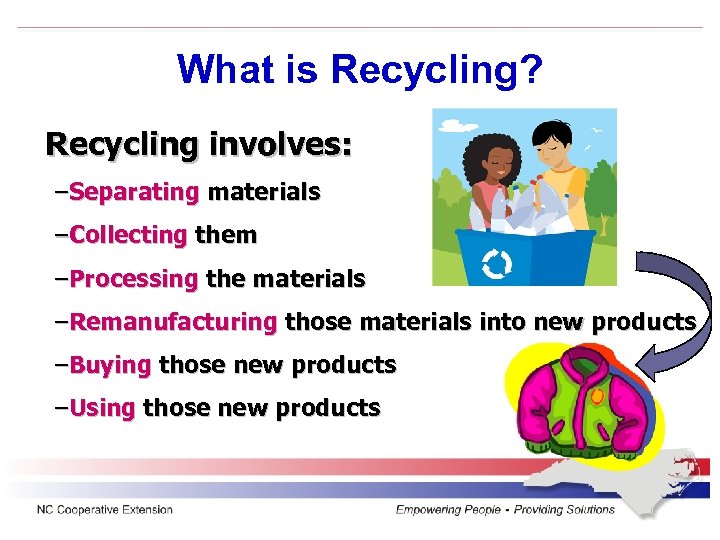 What is Recycling?

Recycling involves:

–Separating materials

–Collecting them

–Processing the materials

–Remanufacturing those materials into new products

–Buying those new products

–Using those new products

NC Cooperative Extension

Empowering People • Providing Solutions